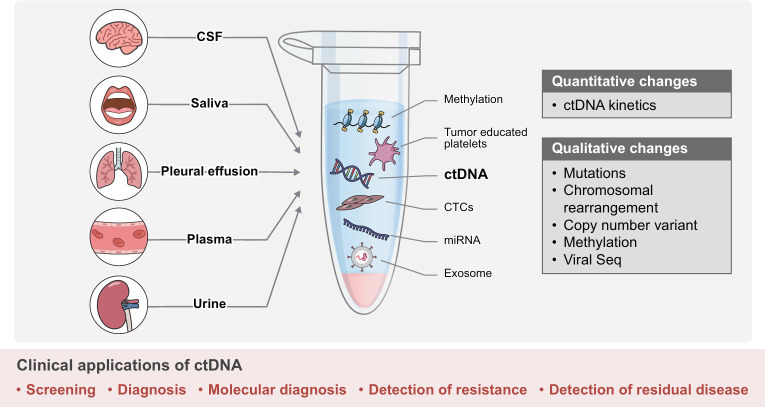 CSF
Saliva
Pleural effusion
Plasma
Urine

Methylation
Tumor educated platelets
ctDNA
CTCs
miRNA
Exosome

Quantitative changes
• ctDNA kinetics

Qualitative changes
• Mutations
• Chromosomal rearrangement
• Copy number variant
• Methylation
• Viral Seq

Clinical applications of ctDNA
• Screening • Diagnosis • Molecular diagnosis • Detection of resistance • Detection of residual disease